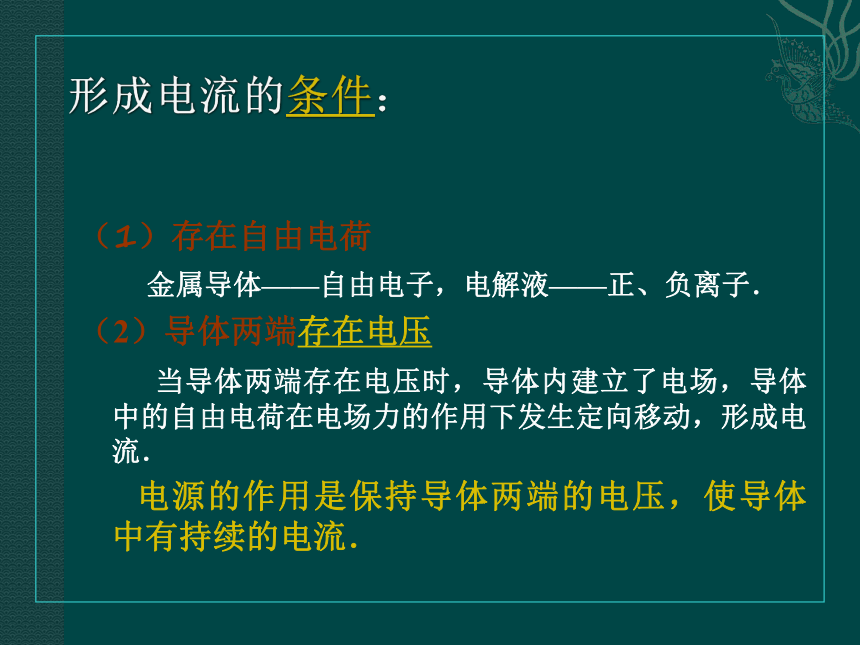 形成电流的条件：

（1）存在自由电荷

金属导体——自由电子，电解液——正、负离子.

（2）导体两端存在电压

当导体两端存在电压时，导体内建立了电场，导体中的自由电荷在电场力的作用下发生定向移动，形成电流.

电源的作用是保持导体两端的电压，使导体中有持续的电流.